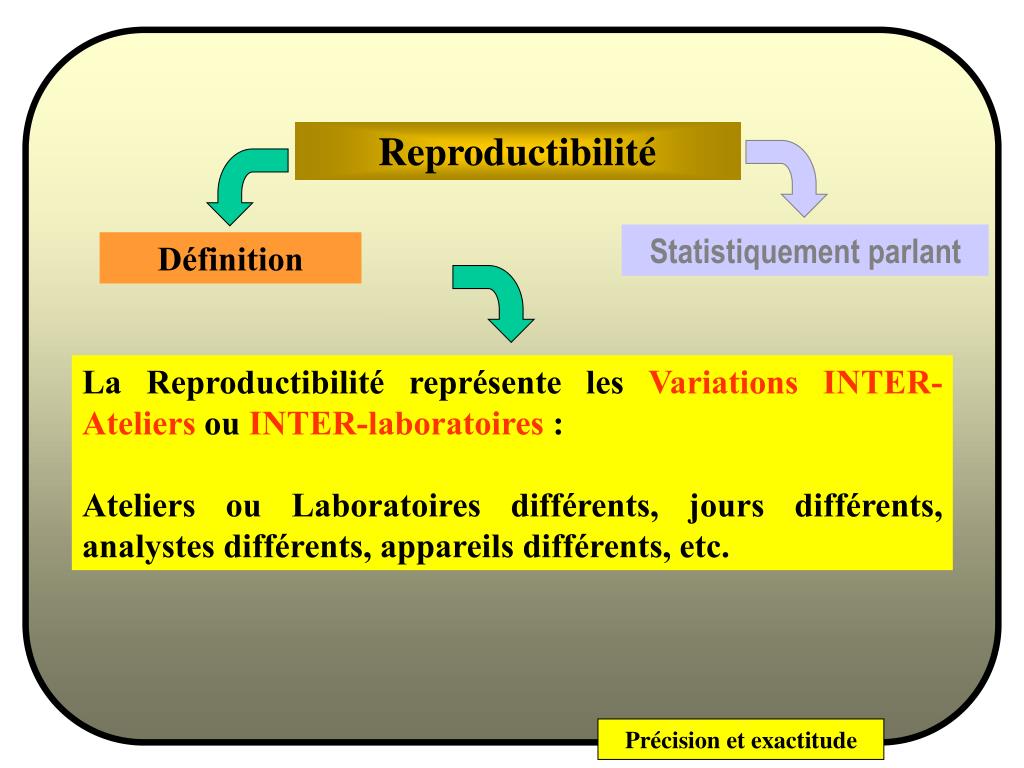 Reproductibilité

Définition

Statistiquement parlant

La Reproductibilité représente les Variations INTER-Ateliers ou INTER-laboratoires :

Ateliers ou Laboratoires différents, jours différents, analystes différents, appareils différents, etc.

Précision et exactitude